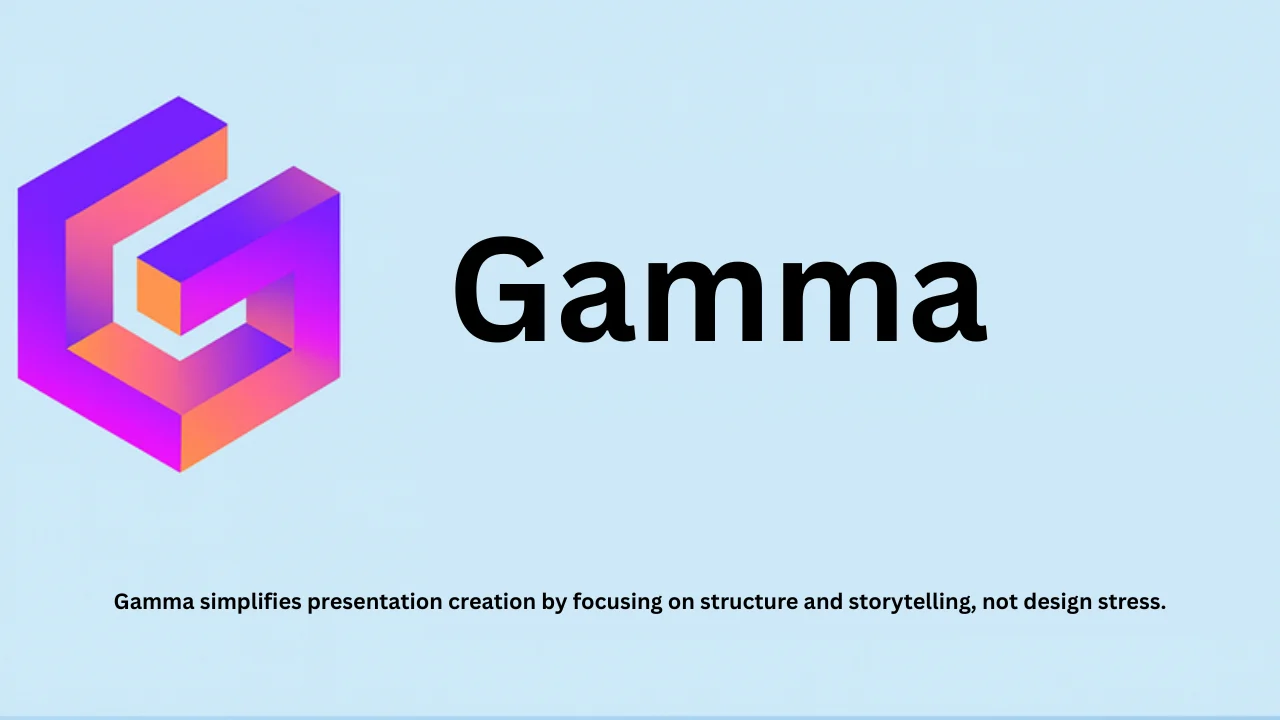 Gamma

Gamma simplifies presentation creation by focusing on structure and storytelling, not design stress.